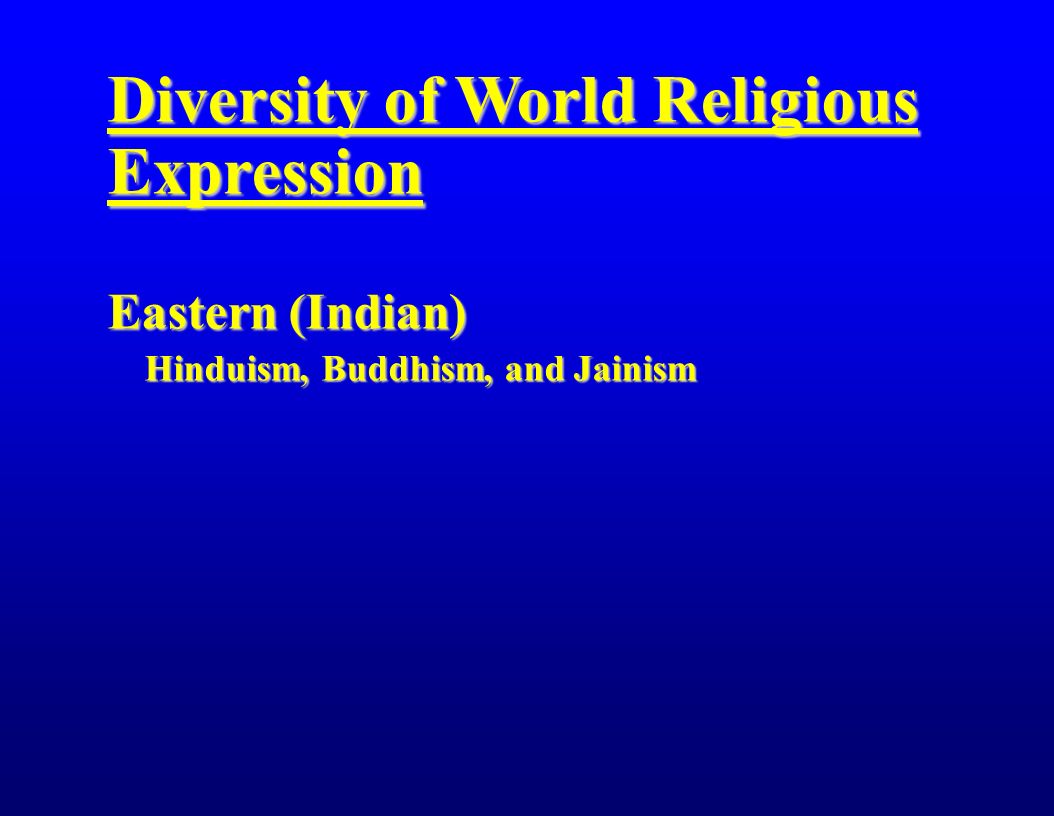 Diversity of World Religious Expression

Eastern (Indian)

Hinduism, Buddhism, and Jainism